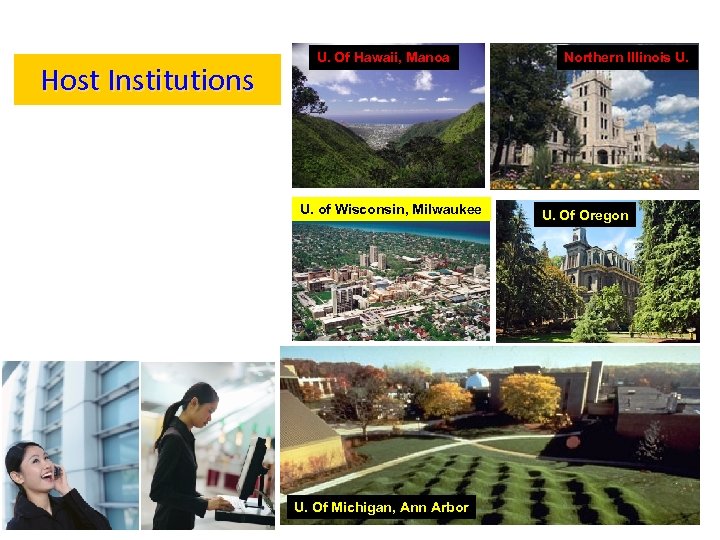 Host Institutions

U. Of Hawaii, Manoa

Northern Illinois U.

U. of Wisconsin, Milwaukee

U. Of Oregon

U. Of Michigan, Ann Arbor